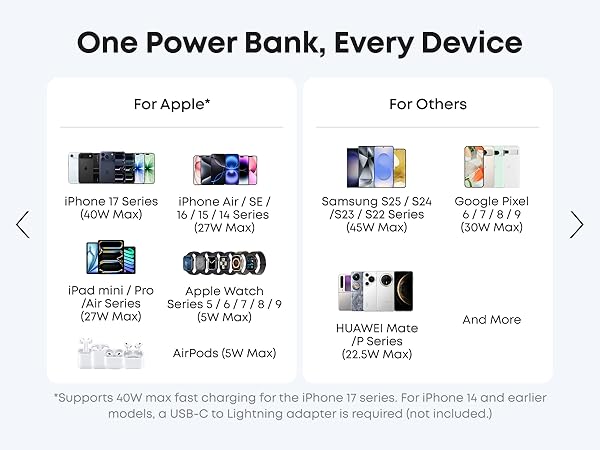 One Power Bank, Every Device

For Apple*

iPhone 17 Series (40W Max)

iPhone Air / SE / 16 / 15 / 14 Series (27W Max)

iPad mini / Pro /Air Series (27W Max)

Apple Watch Series 5 / 6 / 7 / 8 / 9 (5W Max)

AirPods (5W Max)

For Others

Samsung S25 / S24 /S23 / S22 Series (45W Max)

Google Pixel 6 / 7 / 8 / 9 (30W Max)

HUAWEI Mate /P Series (22.5W Max)

And More

*Supports 40W max fast charging for the iPhone 17 series. For iPhone 14 and earlier models, a USB-C to Lightning adapter is required (not included.)